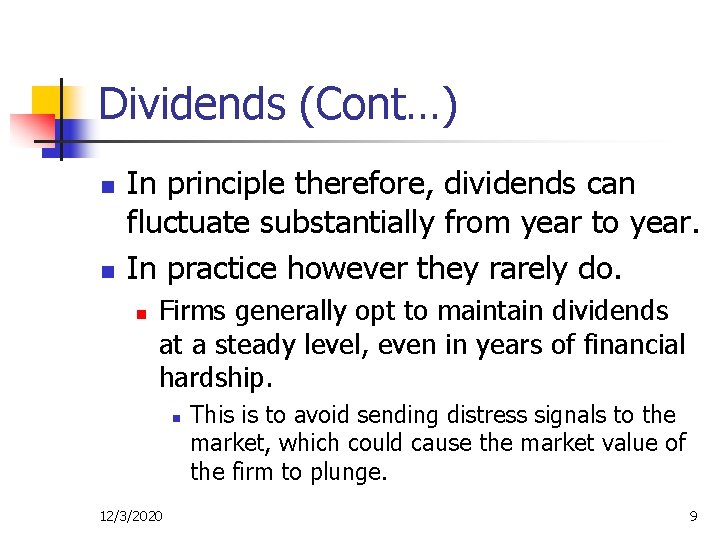 Dividends (Cont…)

In principle therefore, dividends can fluctuate substantially from year to year.

In practice however they rarely do.

Firms generally opt to maintain dividends at a steady level, even in years of financial hardship.

This is to avoid sending distress signals to the market, which could cause the market value of the firm to plunge.

12/3/2020

9